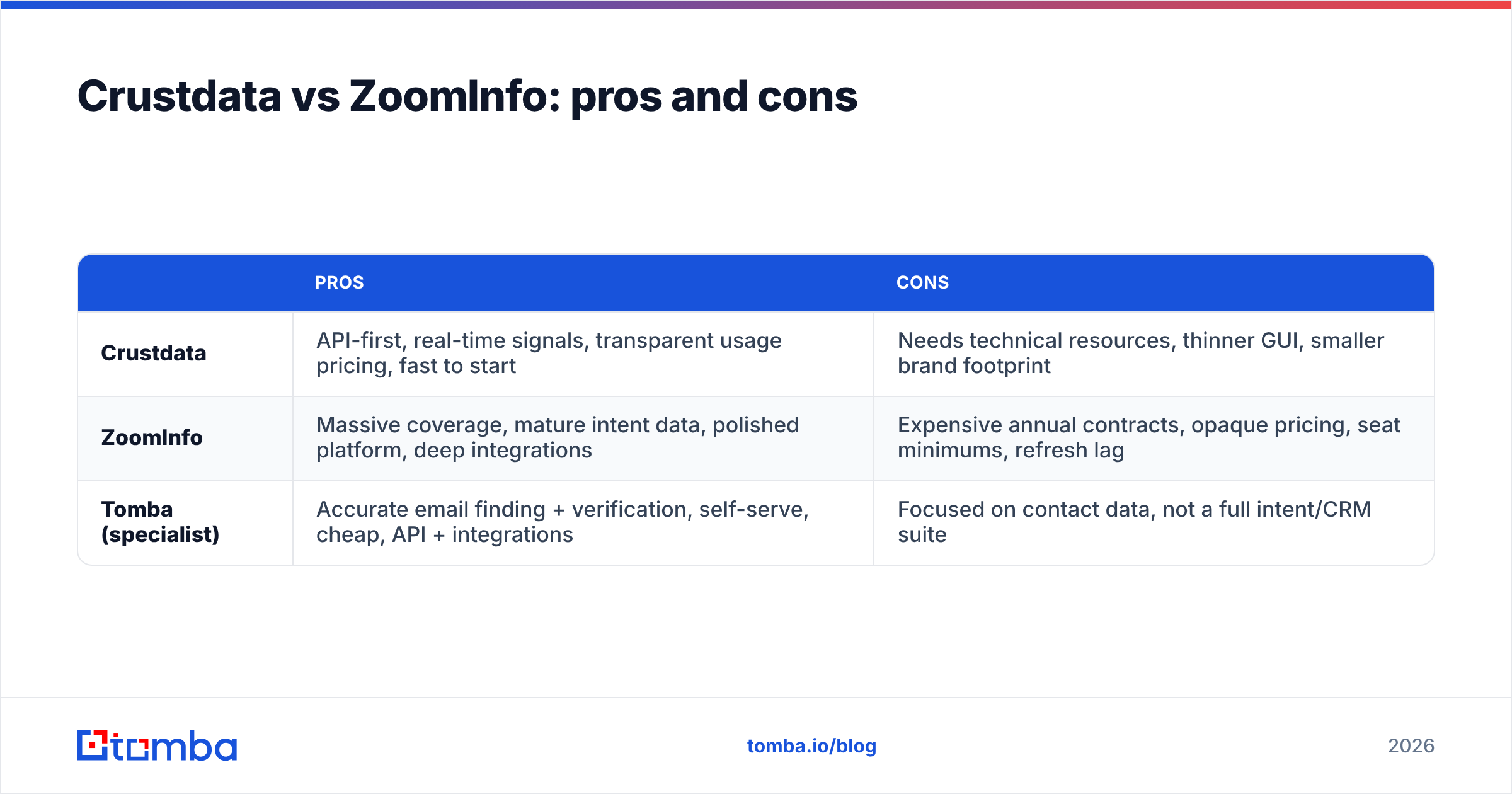 Crustdata vs ZoomInfo: pros and cons

| | PROS | CONS |
|---|---|---|
| Crustdata | API-first, real-time signals, transparent usage pricing, fast to start | Needs technical resources, thinner GUI, smaller brand footprint |
| ZoomInfo | Massive coverage, mature intent data, polished platform, deep integrations | Expensive annual contracts, opaque pricing, seat minimums, refresh lag |
| Tomba (specialist) | Accurate email finding + verification, self-serve, cheap, API + integrations | Focused on contact data, not a full intent/CRM suite |

tomba

tomba.io/blog

2026